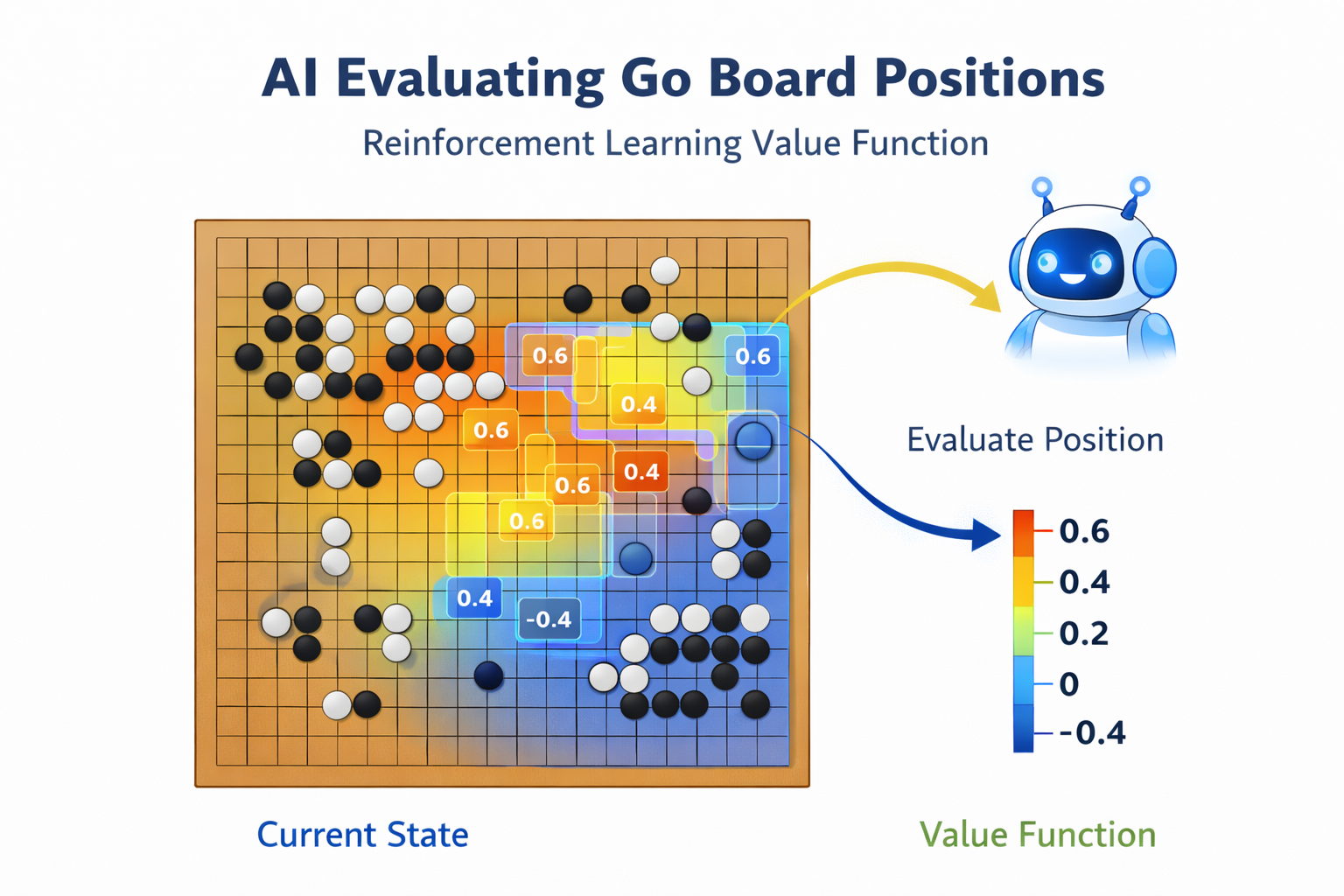 AI Evaluating Go Board Positions

Reinforcement Learning Value Function

0.6
0.6
0.4
0.6
0.4
0.6
0.6
0.4
-0.4

Evaluate Position

0.6
0.4
0.2
0
-0.4

Current State

Value Function